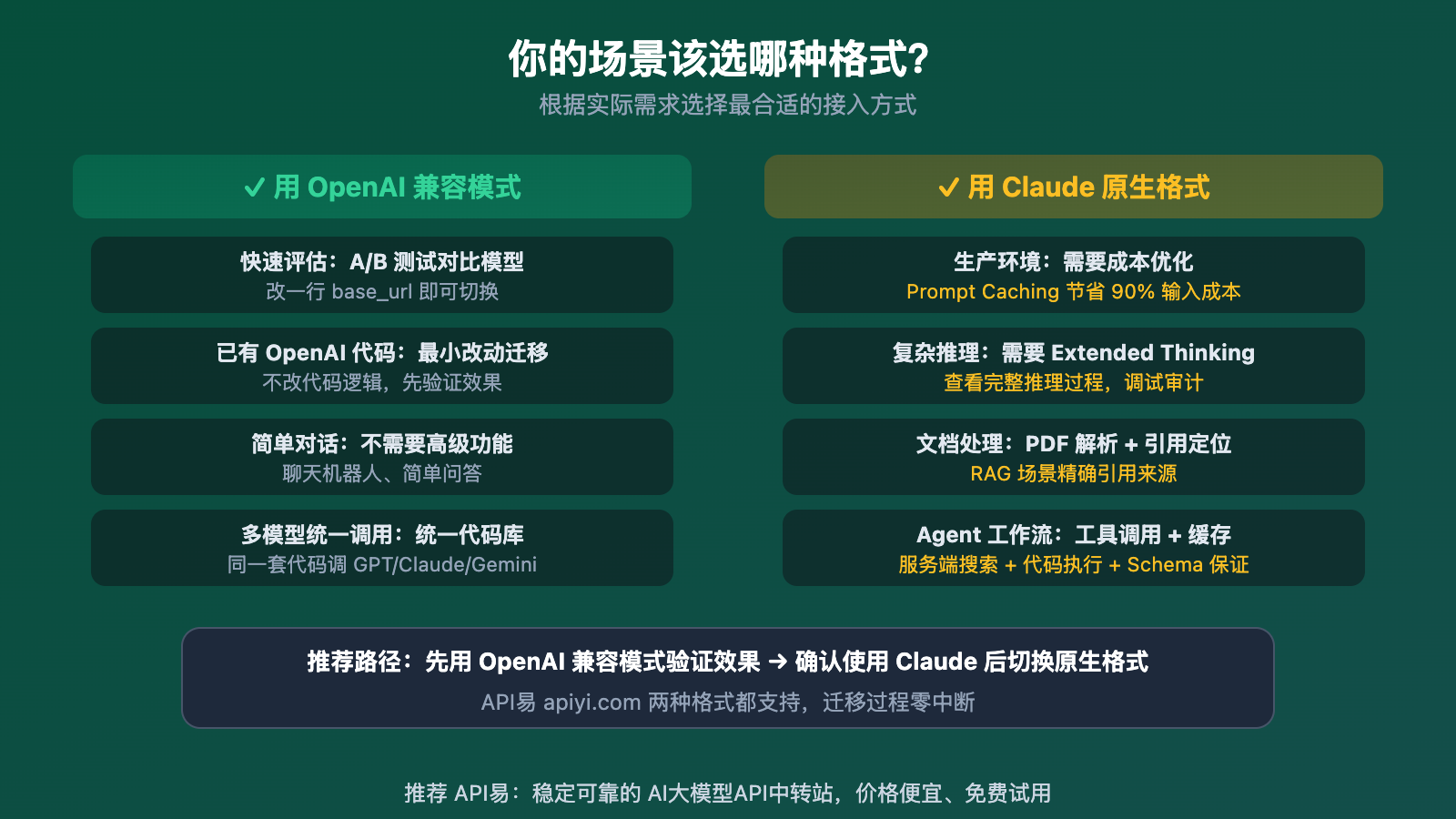 你的场景该选哪种格式?
根据实际需求选择最合适的接入方式

✓ 用 OpenAI 兼容模式

快速评估：A/B 测试对比模型
改一行 base_url 即可切换

已有 OpenAI 代码：最小改动迁移
不改代码逻辑，先验证效果

简单对话：不需要高级功能
聊天机器人、简单问答

多模型统一调用：统一代码库
同一套代码调 GPT/Claude/Gemini

✓ 用 Claude 原生格式

生产环境：需要成本优化
Prompt Caching 节省 90% 输入成本

复杂推理：需要 Extended Thinking
查看完整推理过程，调试审计

文档处理：PDF 解析 + 引用定位
RAG 场景精确引用来源

Agent 工作流：工具调用 + 缓存
服务端搜索 + 代码执行 + Schema 保证

推荐路径：先用 OpenAI 兼容模式验证效果 → 确认使用 Claude 后切换原生格式
API易 apiyi.com 两种格式都支持，迁移过程零中断

推荐 API易：稳定可靠的 AI大模型API中转站，价格便宜、免费试用